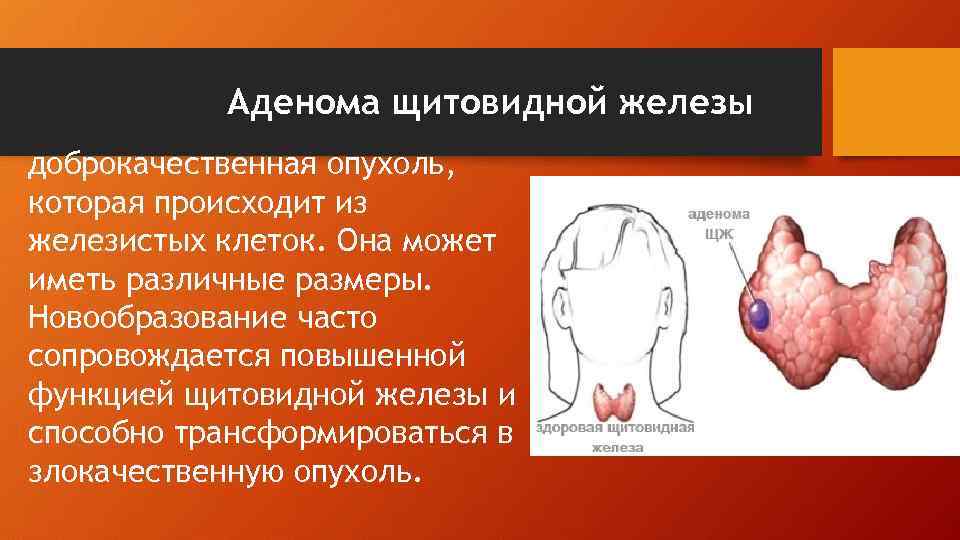 Аденома щитовидной железы

доброкачественная опухоль, которая происходит из железистых клеток. Она может иметь различные размеры. Новообразование часто сопровождается повышенной функцией щитовидной железы и способно трансформироваться в злокачественную опухоль.

аденома ЩЖ

здоровая щитовидная железа